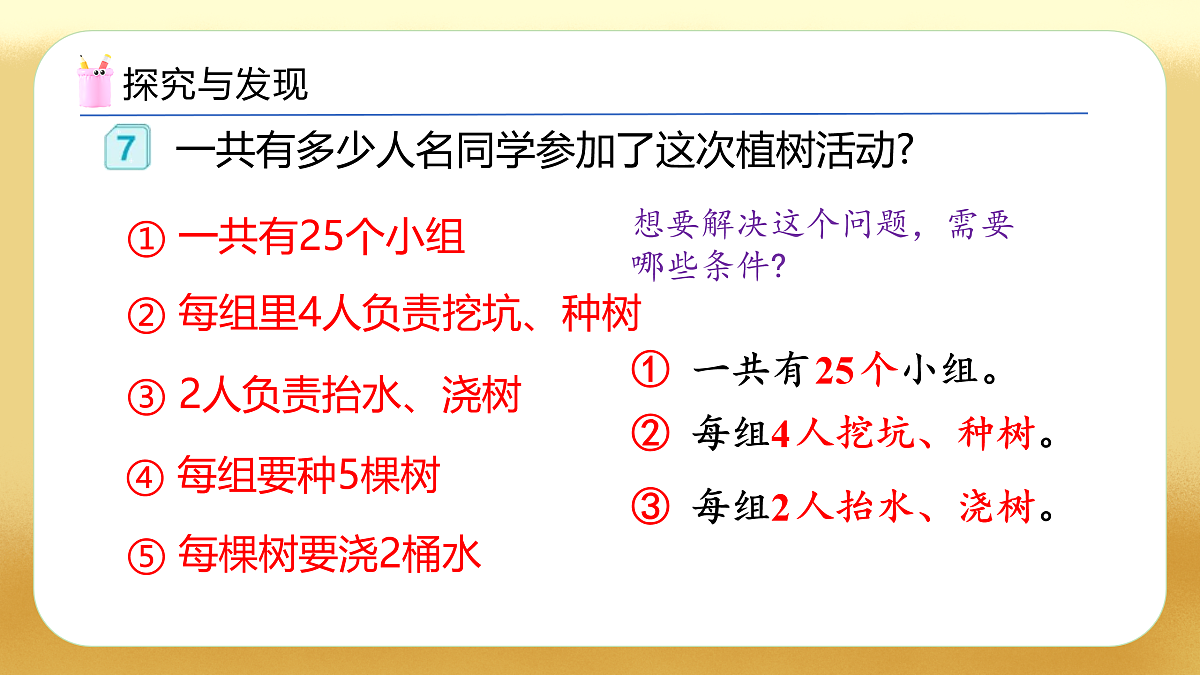 探究与发现

7 一共有多少人名同学参加了这次植树活动?

① 一共有25个小组

② 每组里4人负责挖坑、种树

③ 2人负责抬水、浇树

④ 每组要种5棵树

⑤ 每棵树要浇2桶水

想要解决这个问题，需要哪些条件?

① 一共有25个小组。

② 每组4人挖坑、种树。

③ 每组2人抬水、浇树。